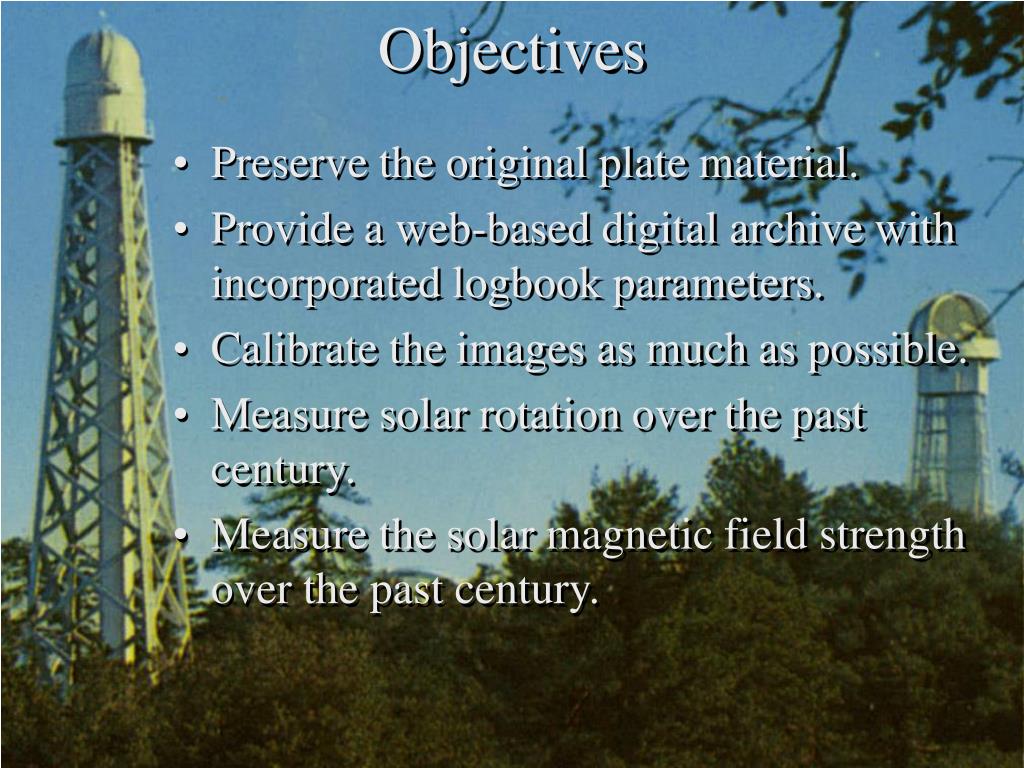 Objectives

• Preserve the original plate material.
• Provide a web-based digital archive with incorporated logbook parameters.
• Calibrate the images as much as possible.
• Measure solar rotation over the past century.
• Measure the solar magnetic field strength over the past century.